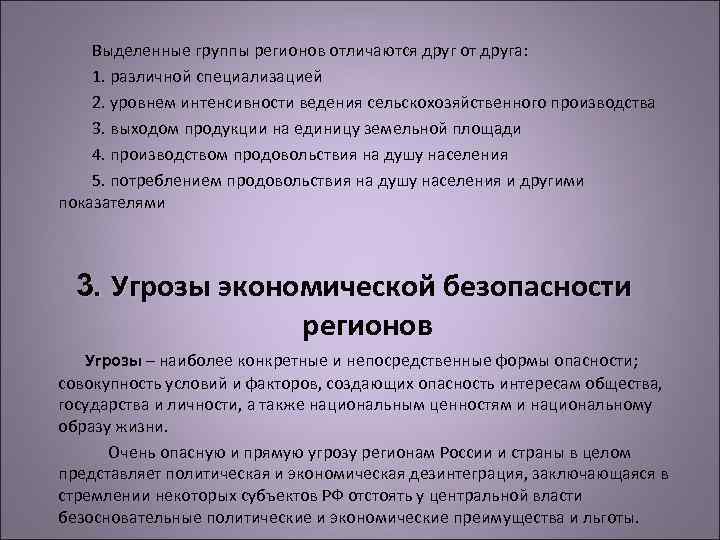 Выделенные группы регионов отличаются друг от друга:

1. различной специализацией

2. уровнем интенсивности ведения сельскохозяйственного производства

3. выходом продукции на единицу земельной площади

4. производством продовольствия на душу населения

5. потреблением продовольствия на душу населения и другими показателями

3. Угрозы экономической безопасности регионов

Угрозы – наиболее конкретные и непосредственные формы опасности; совокупность условий и факторов, создающих опасность интересам общества, государства и личности, а также национальным ценностям и национальному образу жизни.

Очень опасную и прямую угрозу регионам России и страны в целом представляет политическая и экономическая дезинтеграция, заключающаяся в стремлении некоторых субъектов РФ отстоять у центральной власти безосновательные политические и экономические преимущества и льготы.